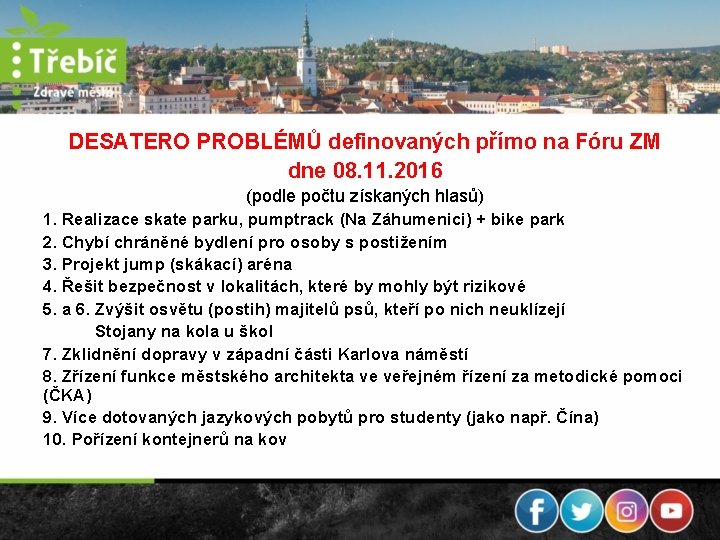 Třebíč
Zdravé město

DESATERO PROBLÉMŮ definovaných přímo na Fóru ZM dne 08.11.2016
(podle počtu získaných hlasů)

1. Realizace skate parku, pumptrack (Na Záhumenici) + bike park
2. Chybí chráněné bydlení pro osoby s postižením
3. Projekt jump (skákací) aréna
4. Řešit bezpečnost v lokalitách, které by mohly být rizikové
5. a 6. Zvýšit osvětu (postih) majitelů psů, kteří po nich neuklízejí
Stojany na kola u škol
7. Zklidnění dopravy v západní části Karlova náměstí
8. Zřízení funkce městského architekta ve veřejném řízení za metodické pomoci (ČKA)
9. Více dotovaných jazykových pobytů pro studenty (jako např. Čína)
10. Pořízení kontejnerů na kov